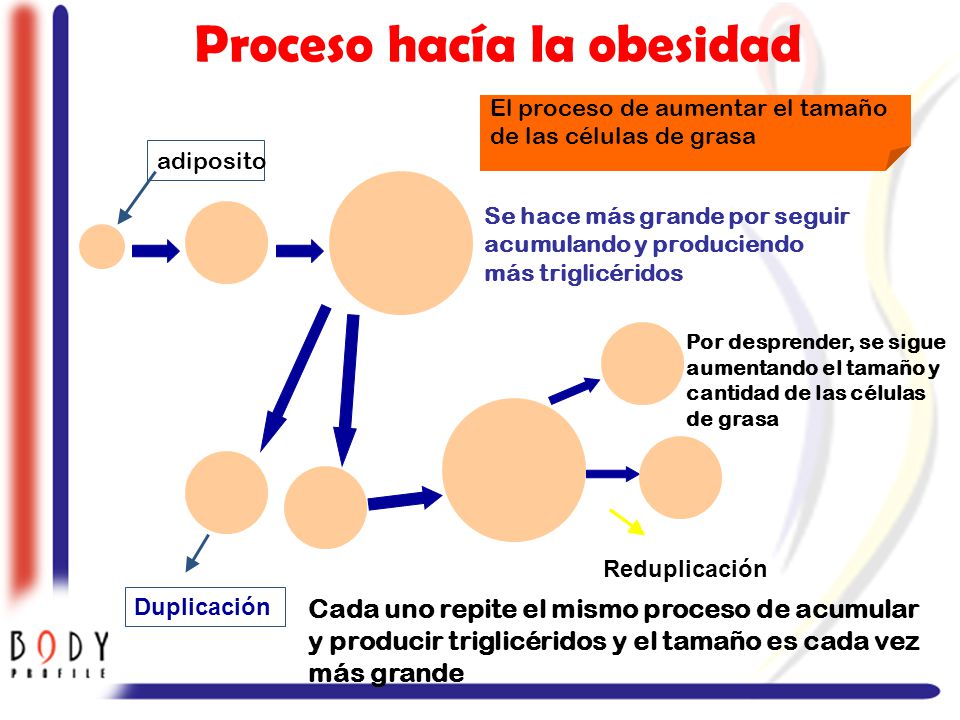 Proceso hacía la obesidad

El proceso de aumentar el tamaño de las células de grasa

adiposito

Se hace más grande por seguir acumulando y produciendo más triglicéridos

Por desprender, se sigue aumentando el tamaño y cantidad de las células de grasa

Reduplicación

Duplicación

Cada uno repite el mismo proceso de acumular y producir triglicéridos y el tamaño es cada vez más grande

BODY PROFILE